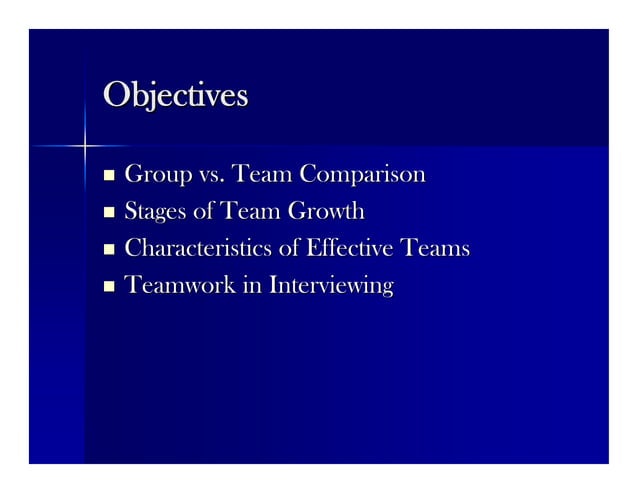 Objectives

- Group vs. Team Comparison
- Stages of Team Growth
- Characteristics of Effective Teams
- Teamwork in Interviewing